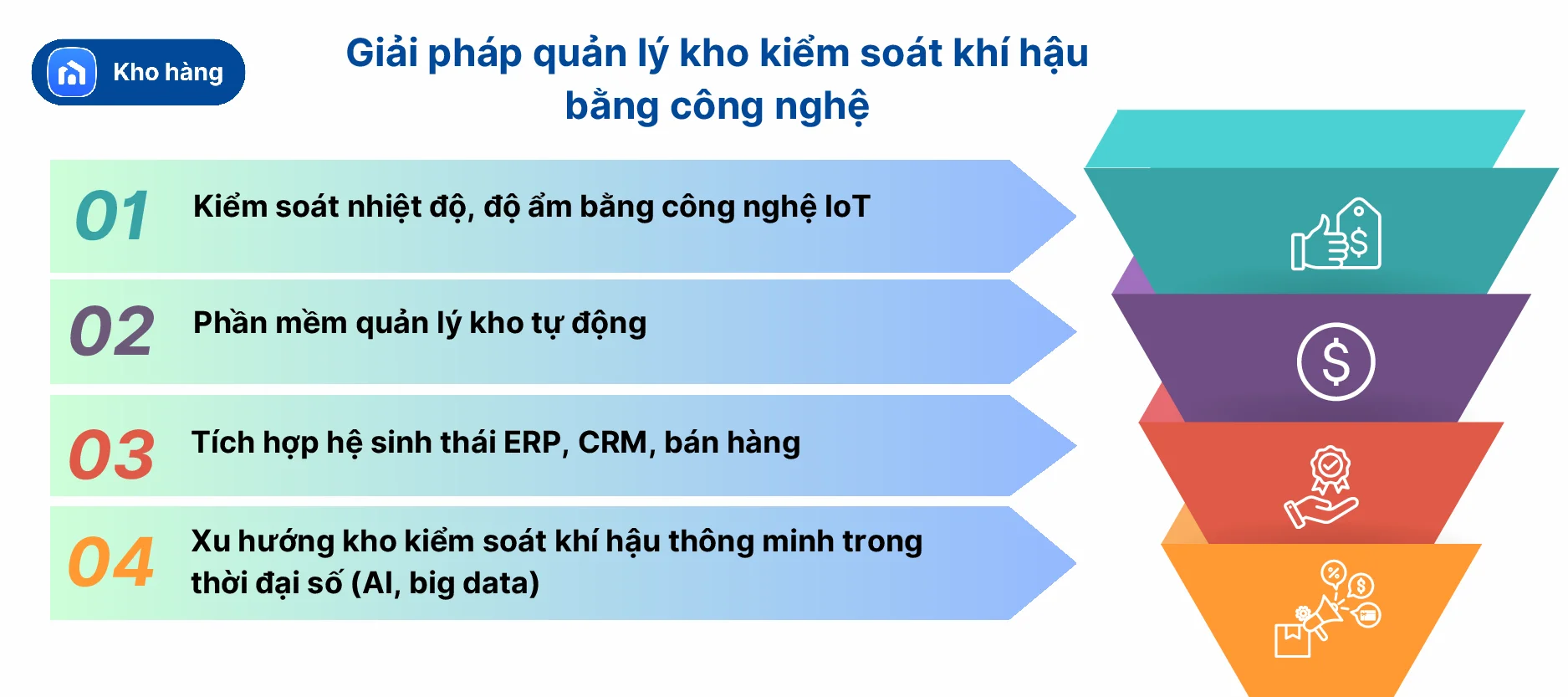 Kho hàng

Giải pháp quản lý kho kiểm soát khí hậu bằng công nghệ

01 Kiểm soát nhiệt độ, độ ẩm bằng công nghệ IoT

02 Phần mềm quản lý kho tự động

03 Tích hợp hệ sinh thái ERP, CRM, bán hàng

04 Xu hướng kho kiểm soát khí hậu thông minh trong thời đại số (AI, big data)